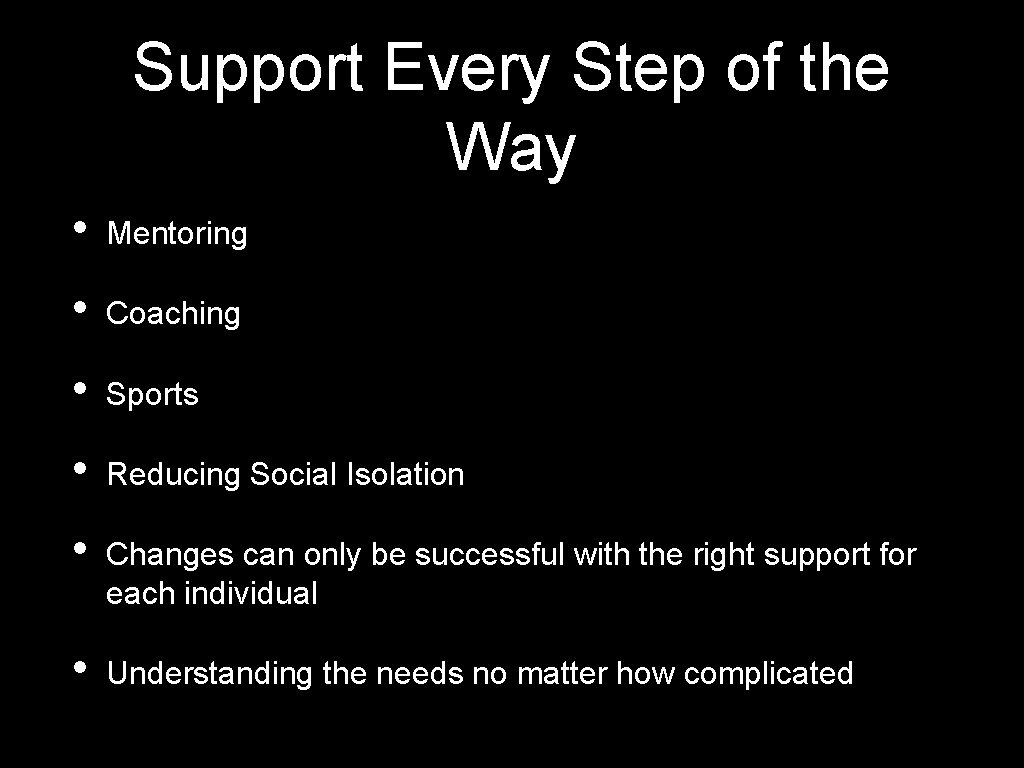 Support Every Step of the Way

• Mentoring

• Coaching

• Sports

• Reducing Social Isolation

• Changes can only be successful with the right support for each individual

• Understanding the needs no matter how complicated